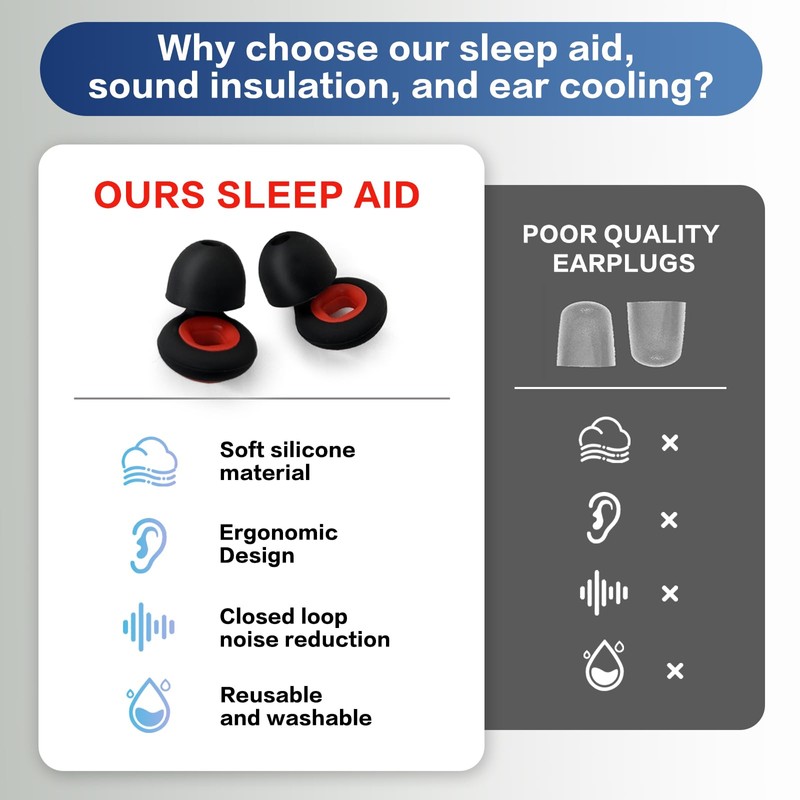 Why choose our sleep aid, sound insulation, and ear cooling?

OURS SLEEP AID

Soft silicone material

Ergonomic Design

Closed loop noise reduction

Reusable and washable

POOR QUALITY EARPLUGS

×

×

×

×